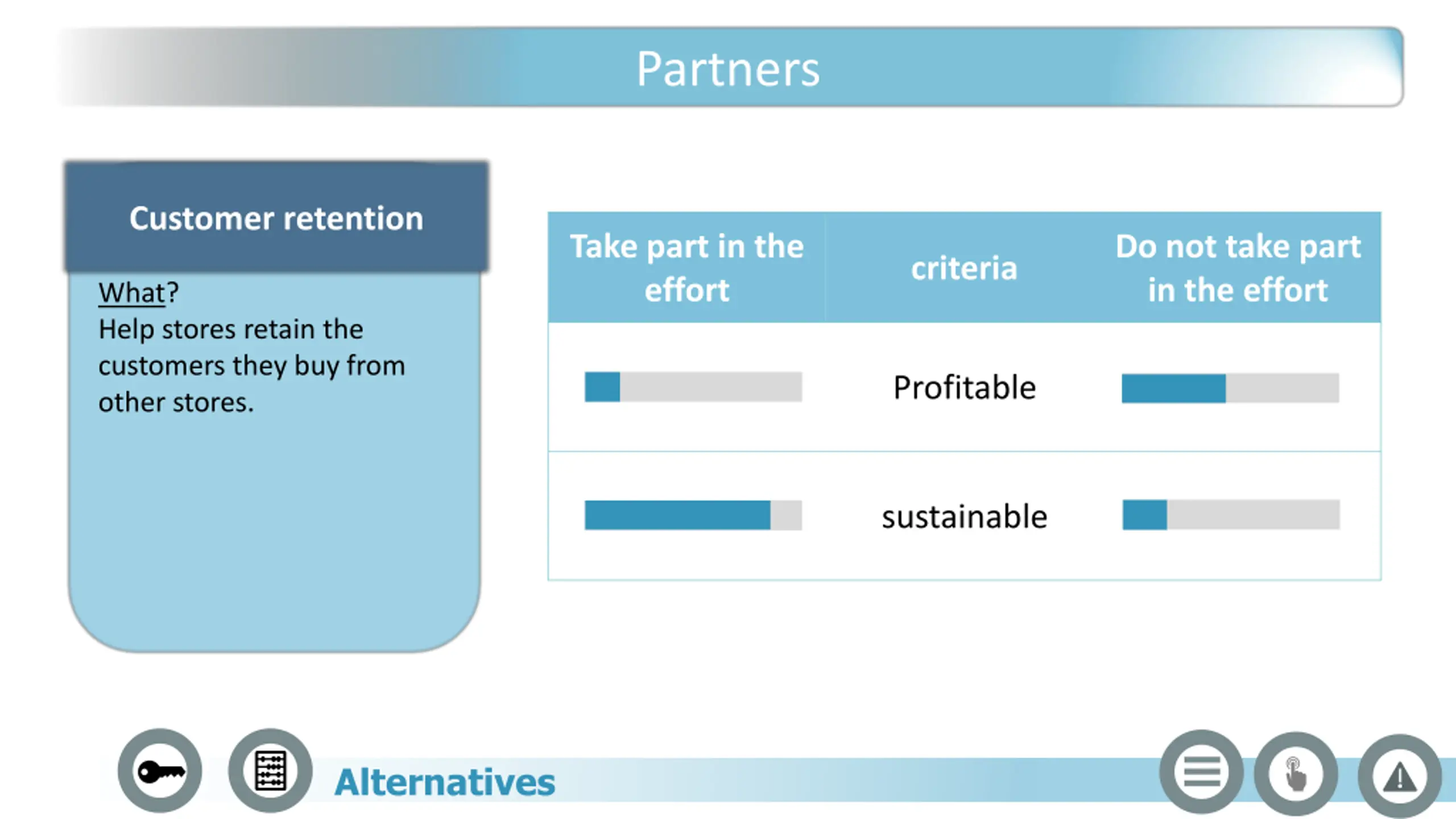 Partners

Customer retention

What?
Help stores retain the customers they buy from other stores.

| Take part in the effort | criteria | Do not take part in the effort |
|---|---|---|
| | Profitable | |
| | sustainable | |

Alternatives